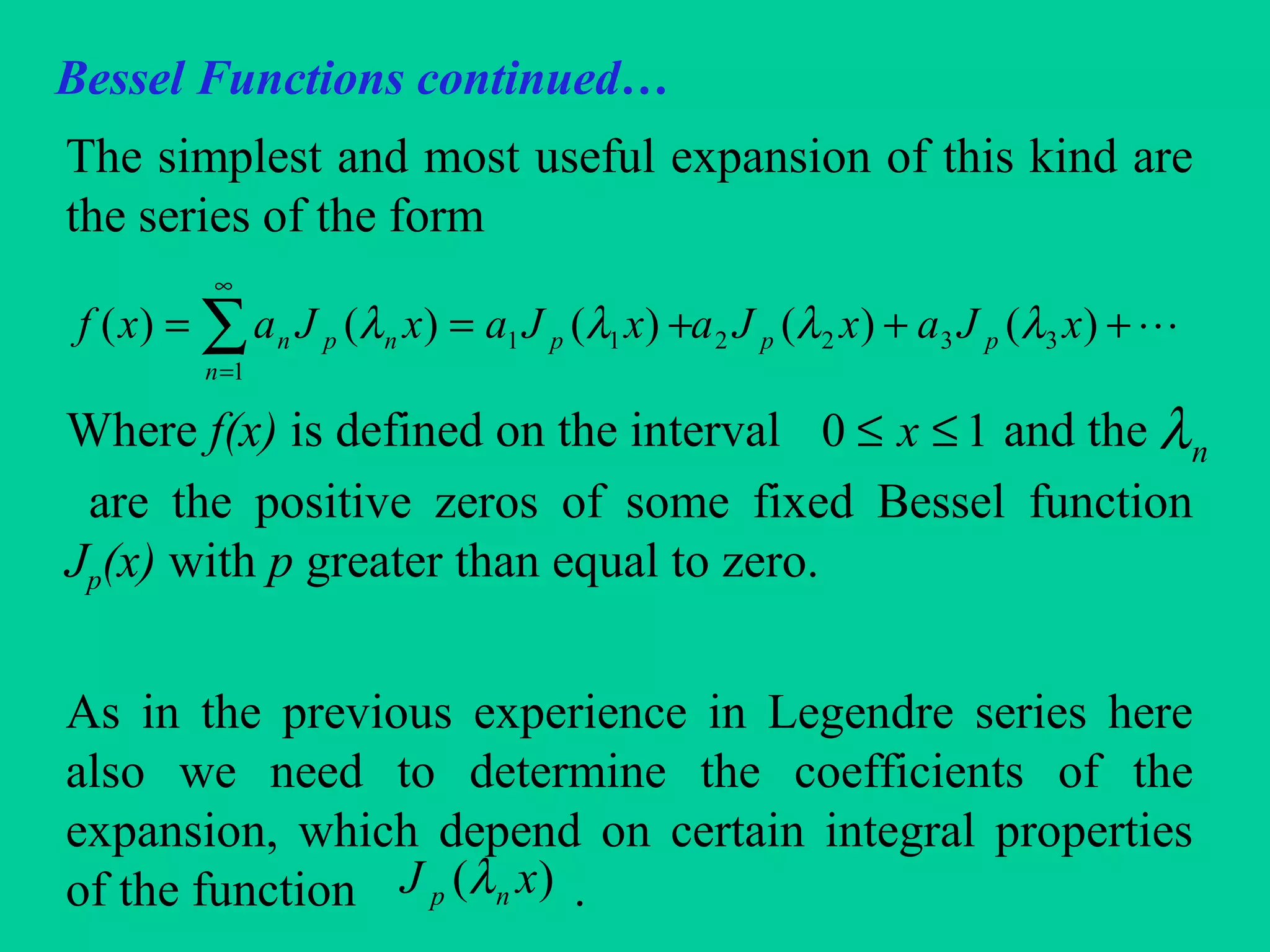 Bessel Functions continued…

The simplest and most useful expansion of this kind are the series of the form

$f(x) = \sum_{n=1}^{\infty} a_n J_p(\lambda_n x) = a_1 J_p(\lambda_1 x) + a_2 J_p(\lambda_2 x) + a_3 J_p(\lambda_3 x) + \cdots$

Where $f(x)$ is defined on the interval $0 \le x \le 1$ and the $\lambda_n$ are the positive zeros of some fixed Bessel function $J_p(x)$ with $p$ greater than equal to zero.

As in the previous experience in Legendre series here also we need to determine the coefficients of the expansion, which depend on certain integral properties of the function $J_p(\lambda_n x)$ .